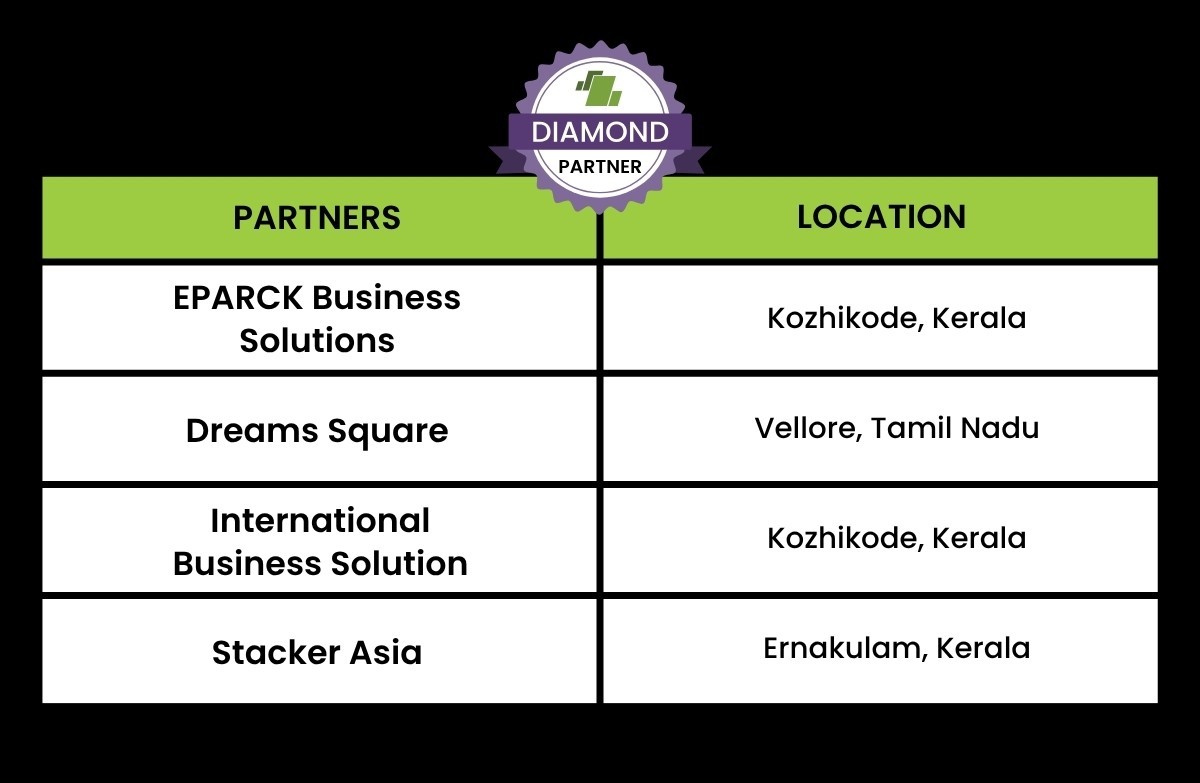 DIAMOND
PARTNER

| PARTNERS | LOCATION |
|---|---|
| EPARCK Business Solutions | Kozhikode, Kerala |
| Dreams Square | Vellore, Tamil Nadu |
| International Business Solution | Kozhikode, Kerala |
| Stacker Asia | Ernakulam, Kerala |